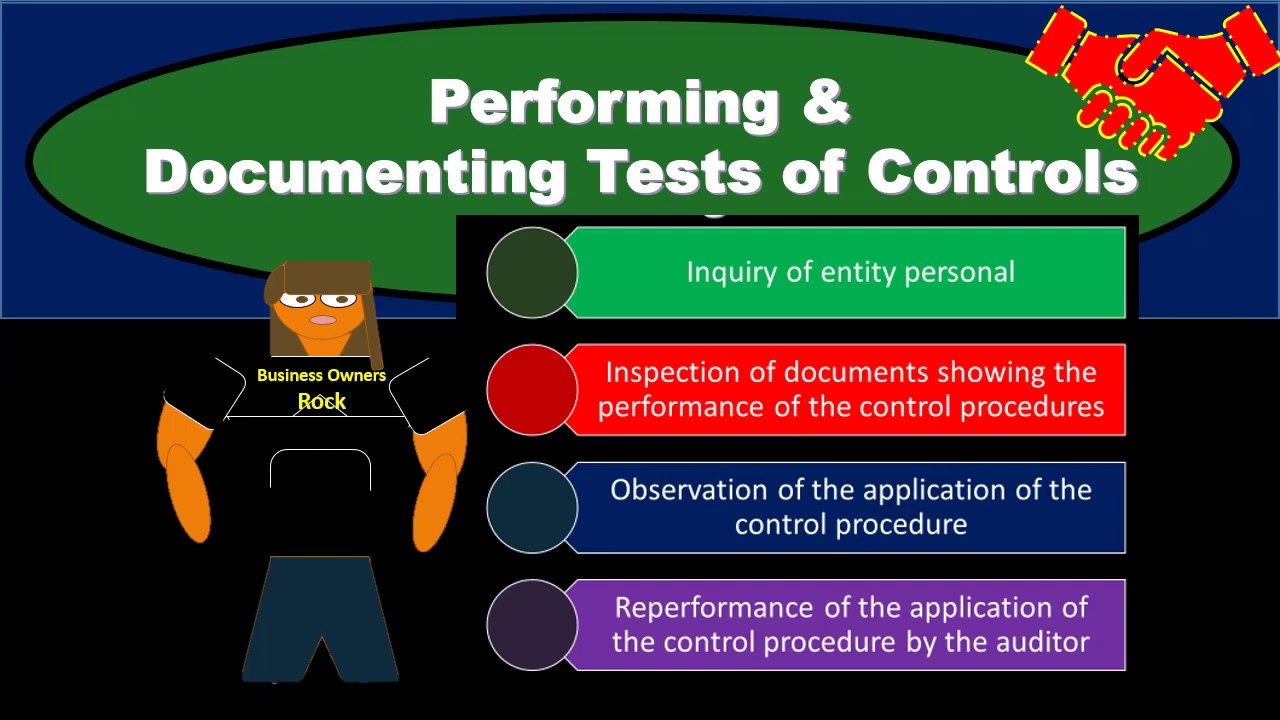 Performing & Documenting Tests of Controls

Business Owners Rock

Inquiry of entity personal

Inspection of documents showing the performance of the control procedures

Observation of the application of the control procedure

Reperformance of the application of the control procedure by the auditor